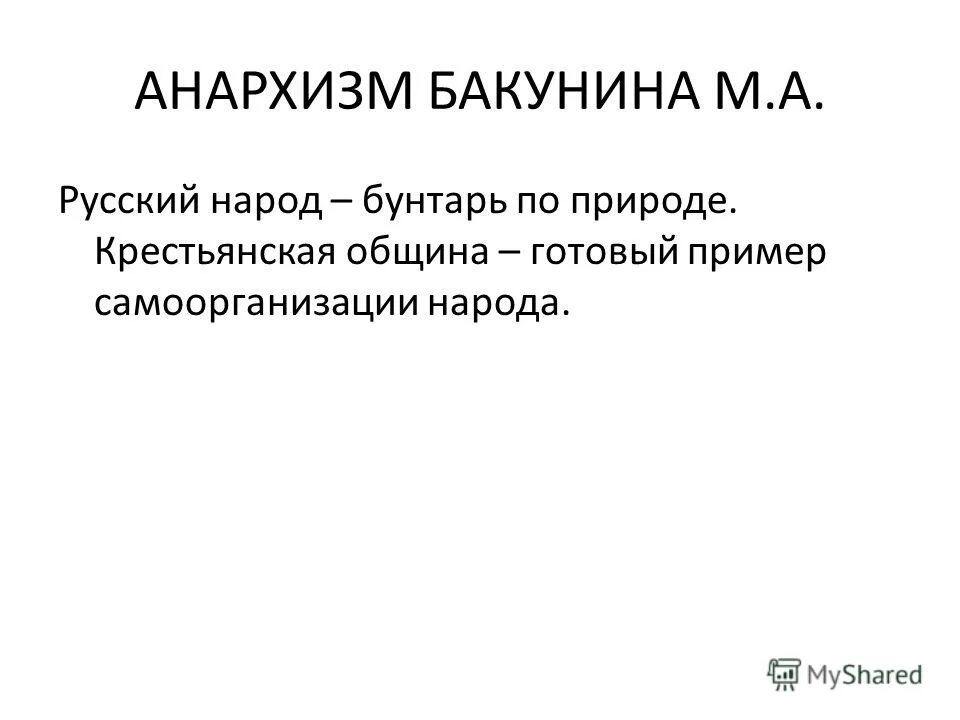 АНАРХИЗМ БАКУНИНА М.А.

Русский народ – бунтарь по природе. Крестьянская община – готовый пример самоорганизации народа.

MyShared